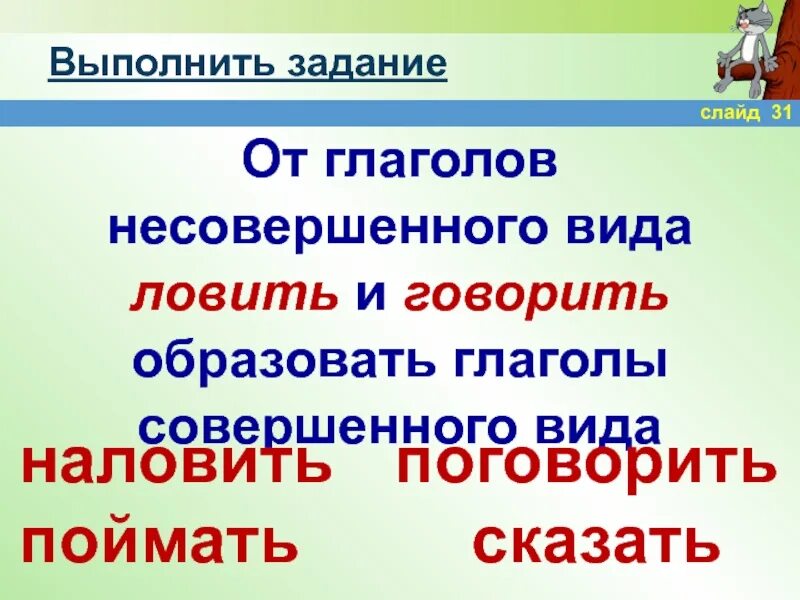 Выполнить задание

слайд 31

От глаголов несовершенного вида ловить и говорить образовать глаголы совершенного вида

наловить поговорить

поймать сказать